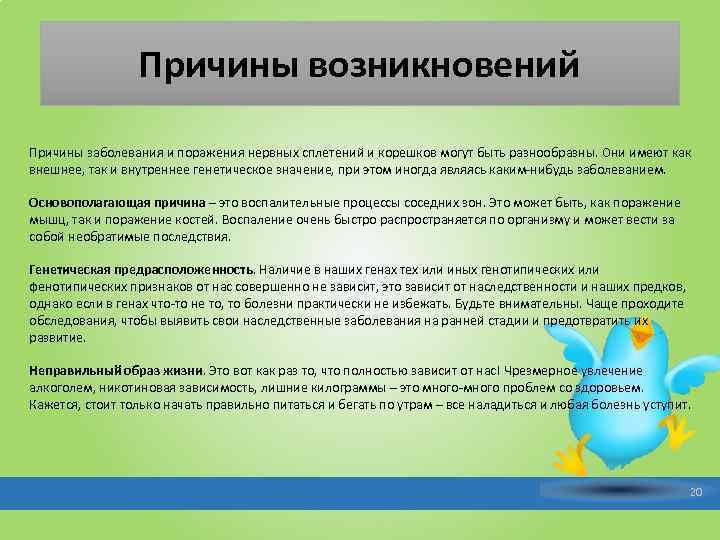 Причины возникновений

Причины заболевания и поражения нервных сплетений и корешков могут быть разнообразны. Они имеют как внешнее, так и внутреннее генетическое значение, при этом иногда являясь каким-нибудь заболеванием.

Основополагающая причина – это воспалительные процессы соседних зон. Это может быть, как поражение мышц, так и поражение костей. Воспаление очень быстро распространяется по организму и может вести за собой необратимые последствия.

Генетическая предрасположенность. Наличие в наших генах тех или иных генотипических или фенотипических признаков от нас совершенно не зависит, это зависит от наследственности и наших предков, однако если в генах что-то не то, то болезни практически не избежать. Будьте внимательны. Чаще проходите обследования, чтобы выявить свои наследственные заболевания на ранней стадии и предотвратить их развитие.

Неправильный образ жизни. Это вот как раз то, что полностью зависит от нас! Чрезмерное увлечение алкоголем, никотиновая зависимость, лишние килограммы – это много-много проблем со здоровьем. Кажется, стоит только начать правильно питаться и бегать по утрам – все наладиться и любая болезнь уступит.

20